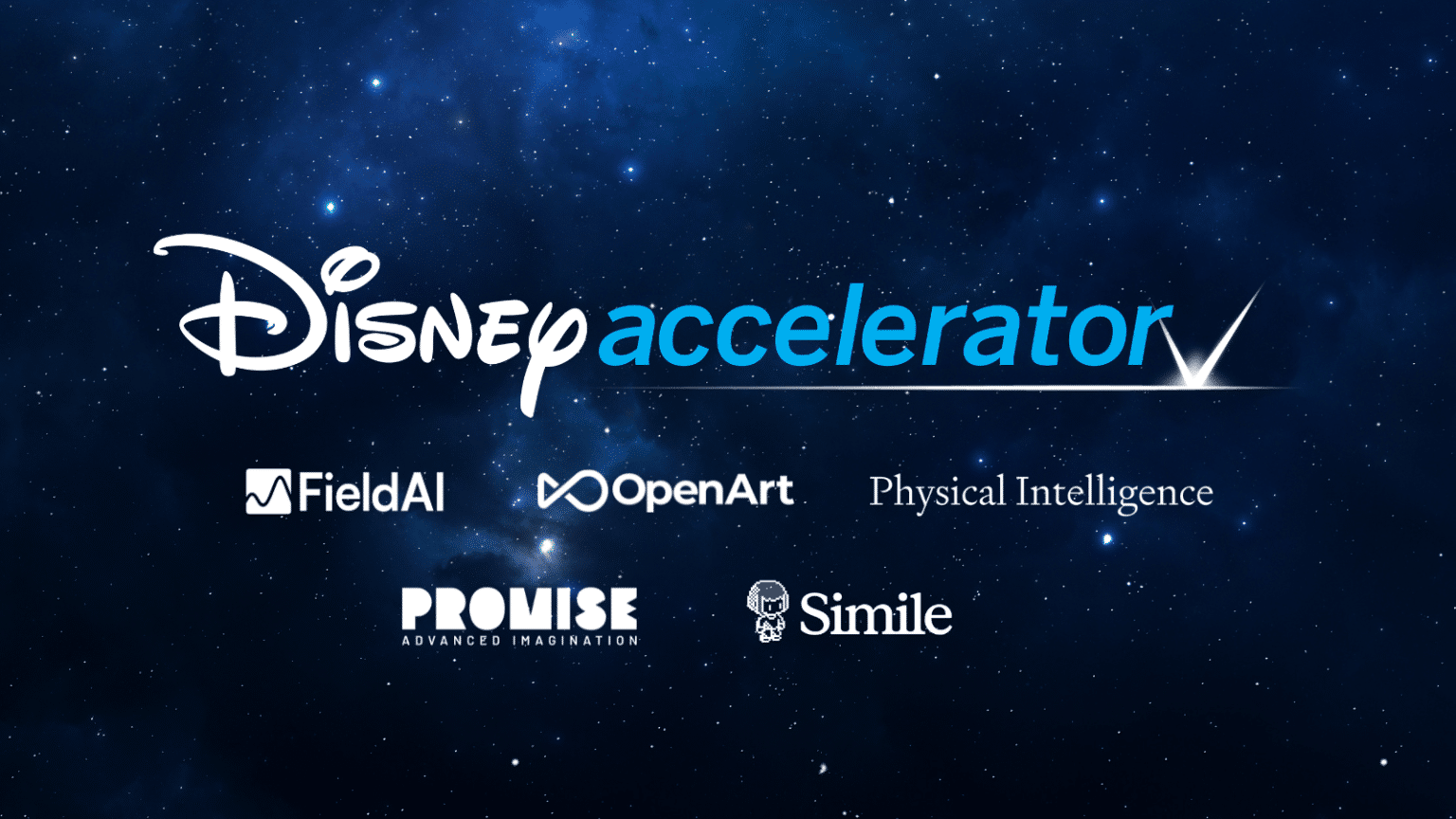 Disney accelerator

FieldAI

OpenArt

Physical Intelligence

PROMISE
ADVANCED IMAGINATION

Simile